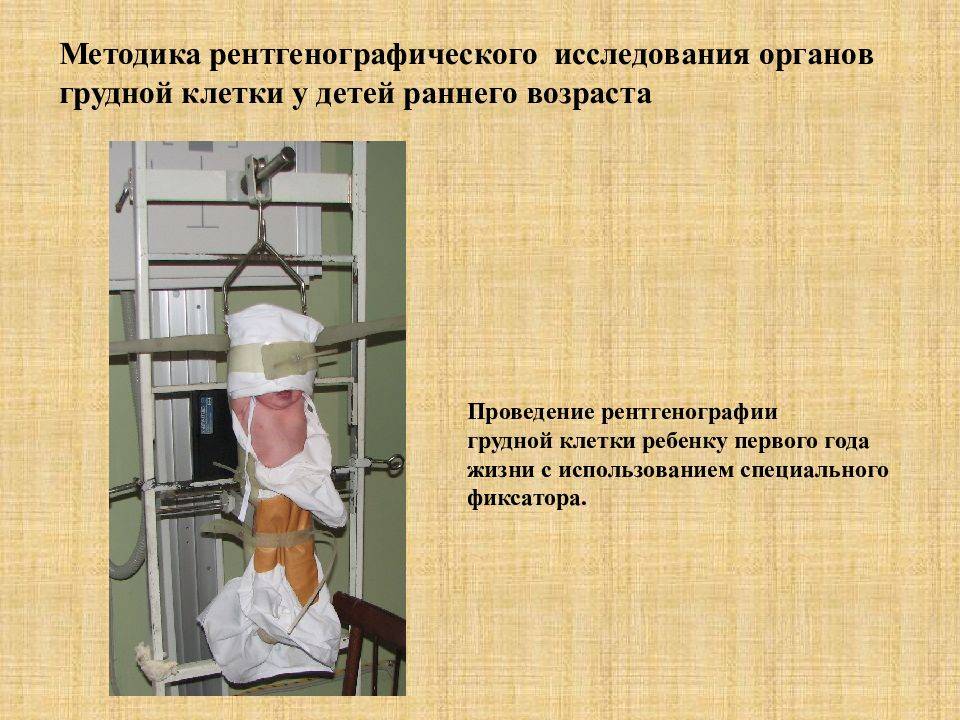 Методика рентгенографического исследования органов грудной клетки у детей раннего возраста

Проведение рентгенографии грудной клетки ребенку первого года жизни с использованием специального фиксатора.